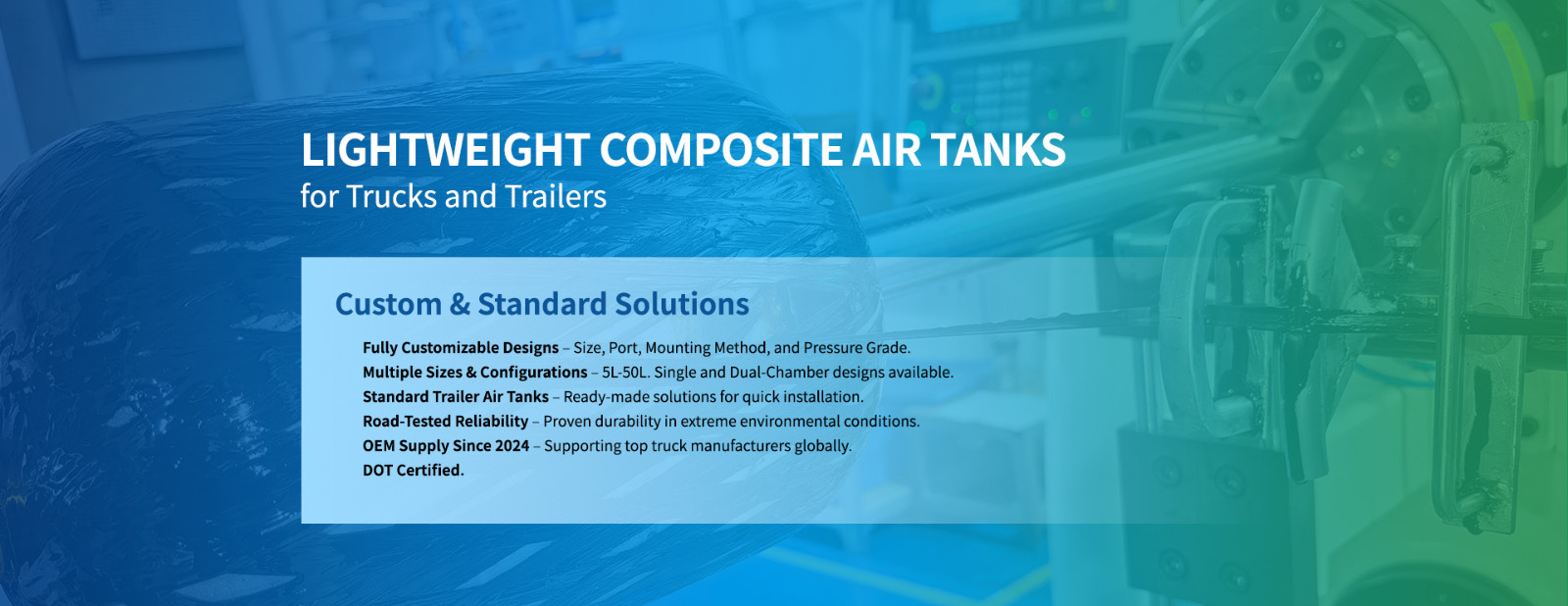 LIGHTWEIGHT COMPOSITE AIR TANKS
for Trucks and Trailers

Custom & Standard Solutions

Fully Customizable Designs – Size, Port, Mounting Method, and Pressure Grade.
Multiple Sizes & Configurations – 5L-50L. Single and Dual-Chamber designs available.
Standard Trailer Air Tanks – Ready-made solutions for quick installation.
Road-Tested Reliability – Proven durability in extreme environmental conditions.
OEM Supply Since 2024 – Supporting top truck manufacturers globally.
DOT Certified.